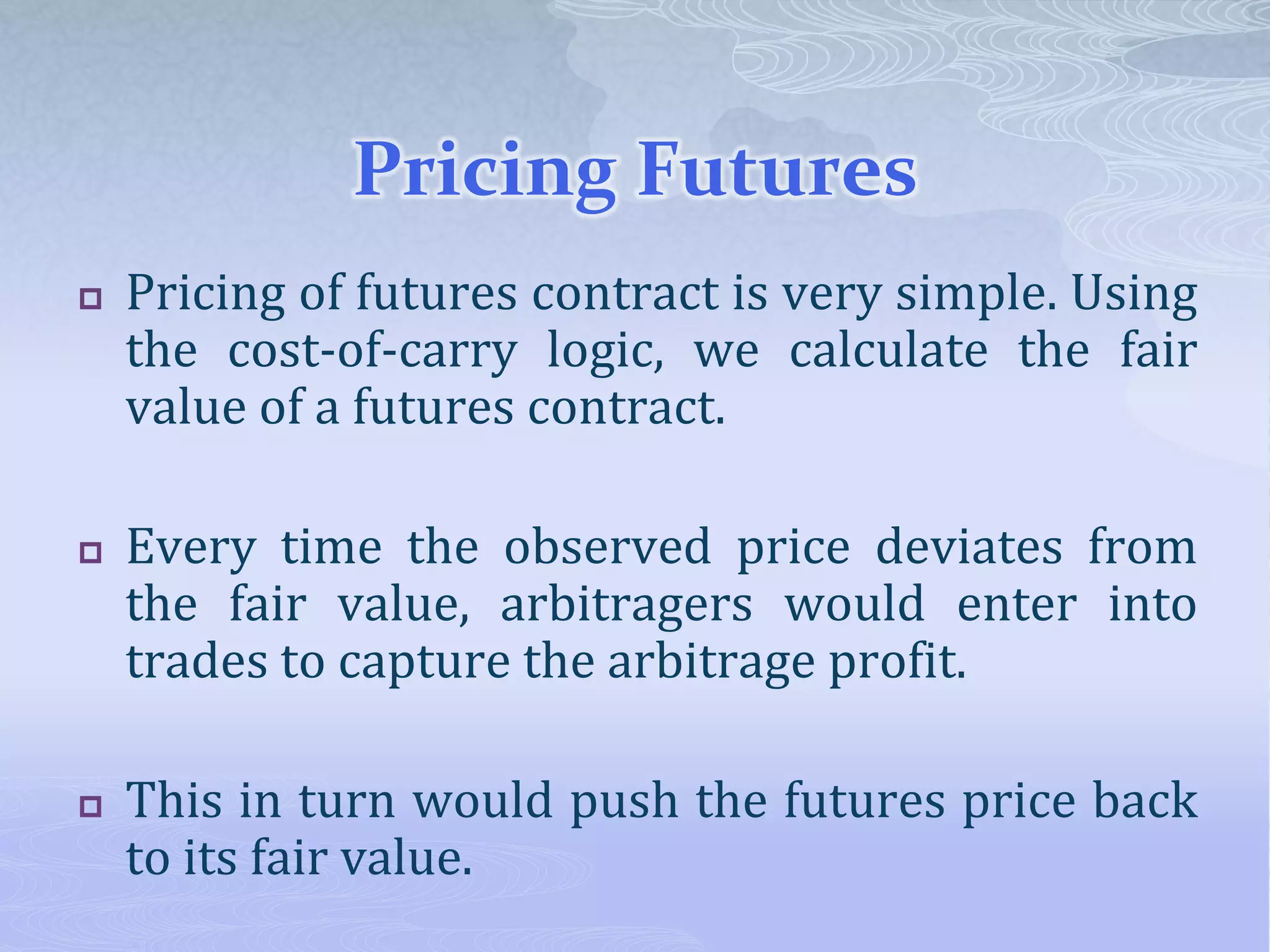 Pricing Futures

Pricing of futures contract is very simple. Using the cost-of-carry logic, we calculate the fair value of a futures contract.

Every time the observed price deviates from the fair value, arbitragers would enter into trades to capture the arbitrage profit.

This in turn would push the futures price back to its fair value.